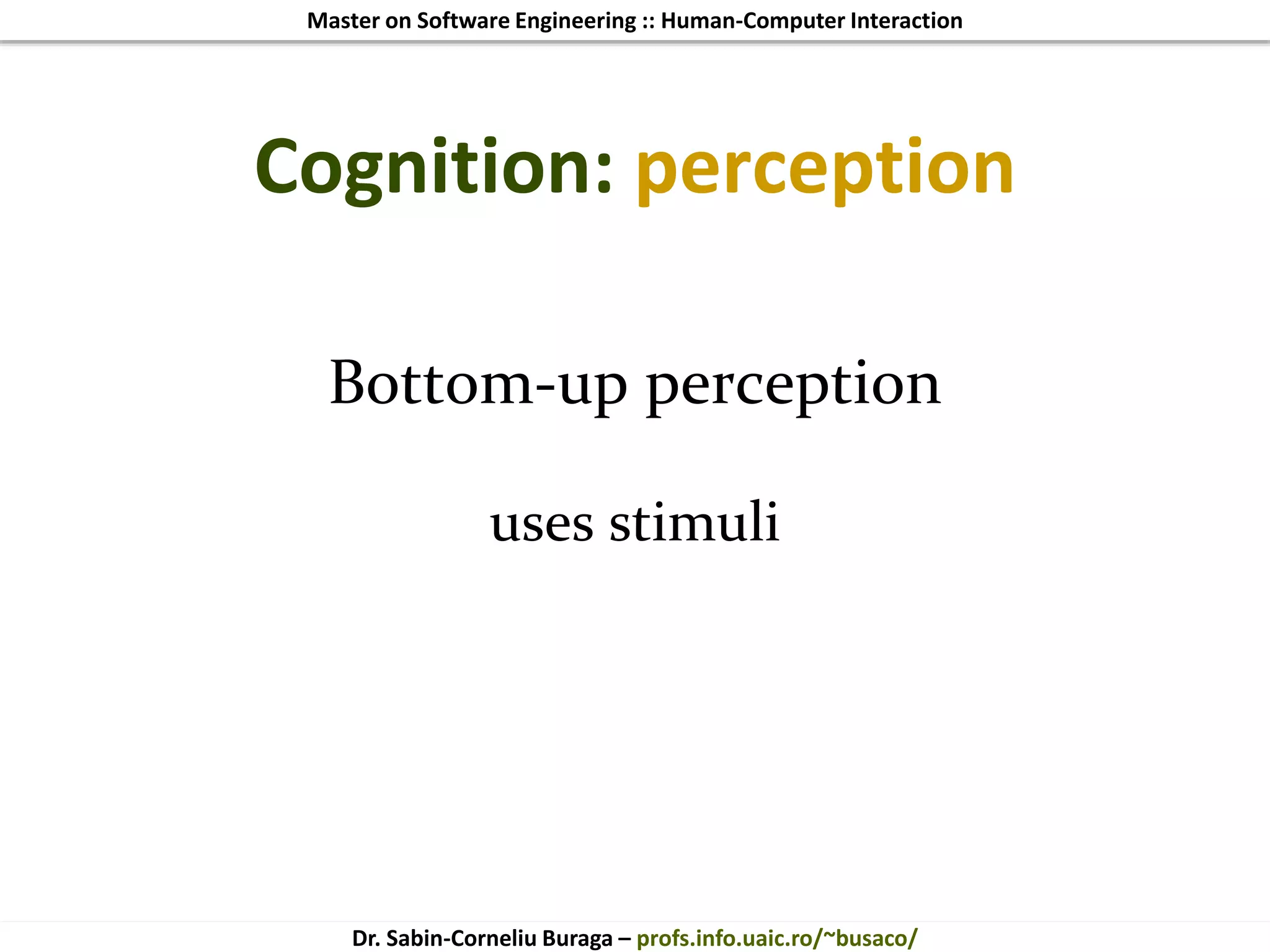 Master on Software Engineering :: Human-Computer Interaction

Cognition: perception

Bottom-up perception

uses stimuli

Dr. Sabin-Corneliu Buraga – profs.info.uaic.ro/~busaco/